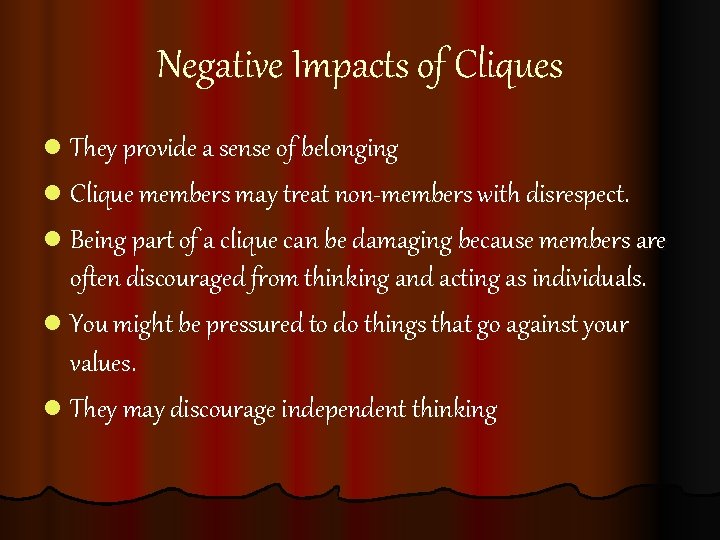 Negative Impacts of Cliques

- They provide a sense of belonging
- Clique members may treat non-members with disrespect.
- Being part of a clique can be damaging because members are often discouraged from thinking and acting as individuals.
- You might be pressured to do things that go against your values.
- They may discourage independent thinking